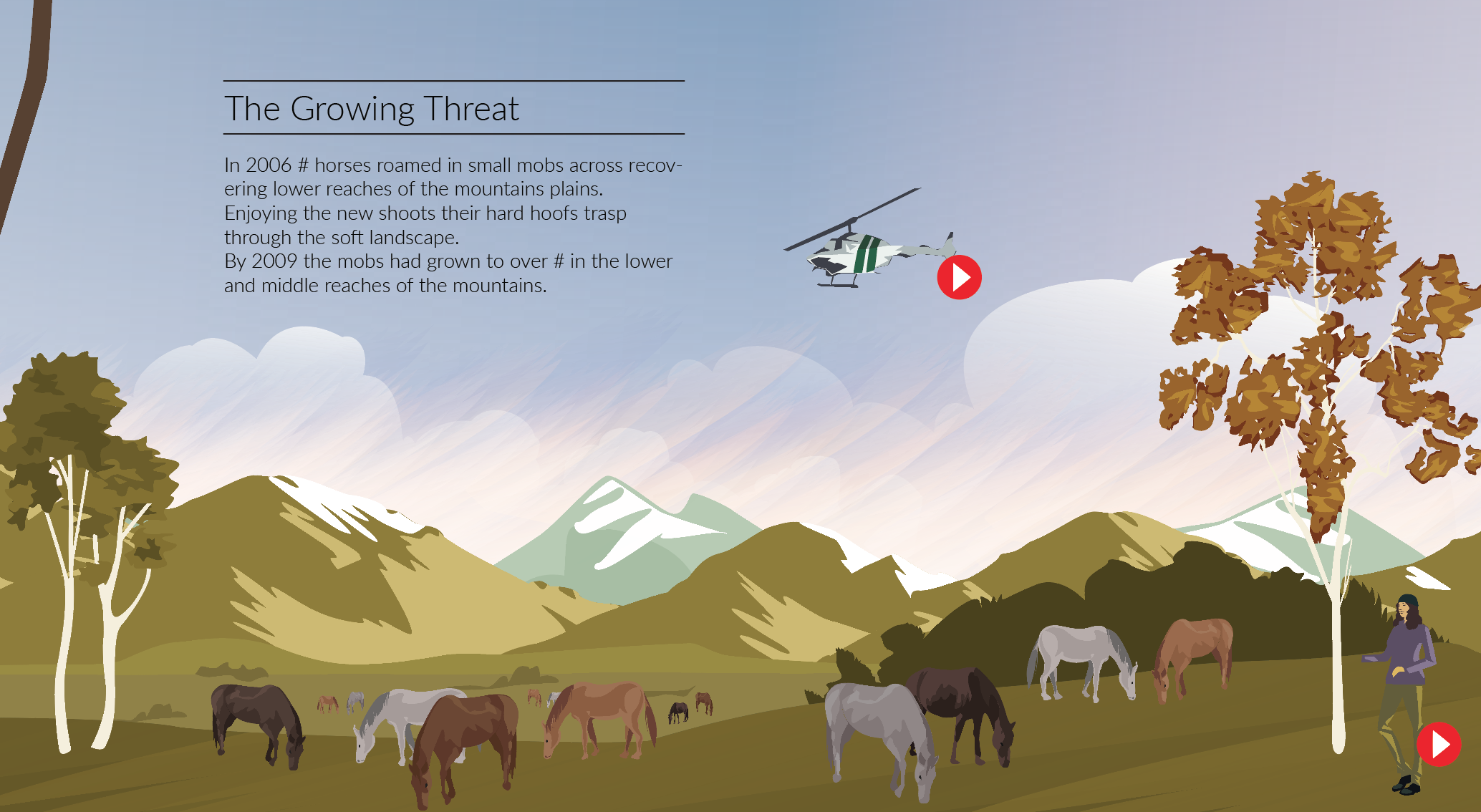 The Growing Threat

In 2006 # horses roamed in small mobs across recovering lower reaches of the mountains plains. Enjoying the new shoots their hard hoofs trasp through the soft landscape.
By 2009 the mobs had grown to over # in the lower and middle reaches of the mountains.